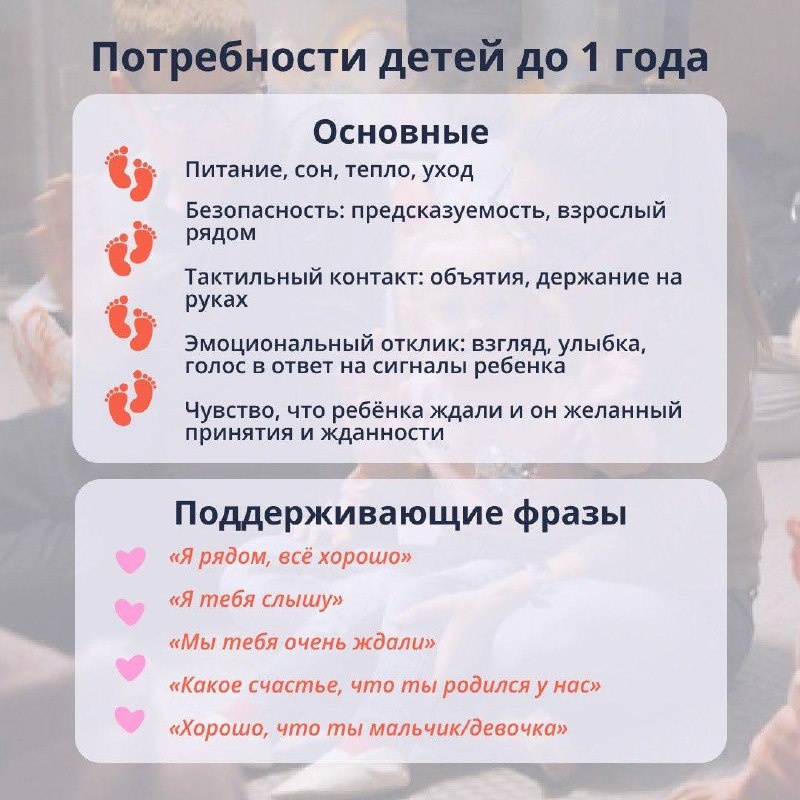 Потребности детей до 1 года

Основные

Питание, сон, тепло, уход

Безопасность: предсказуемость, взрослый рядом

Тактильный контакт: объятия, держание на руках

Эмоциональный отклик: взгляд, улыбка, голос в ответ на сигналы ребенка

Чувство, что ребёнка ждали и он желанный принятия и жданности

Поддерживающие фразы

«Я рядом, всё хорошо»

«Я тебя слышу»

«Мы тебя очень ждали»

«Какое счастье, что ты родился у нас»

«Хорошо, что ты мальчик/девочка»